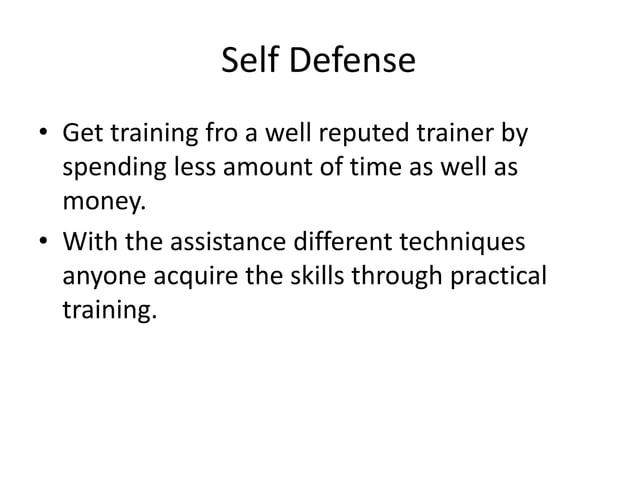 Self Defense

• Get training fro a well reputed trainer by spending less amount of time as well as money.
• With the assistance different techniques anyone acquire the skills through practical training.